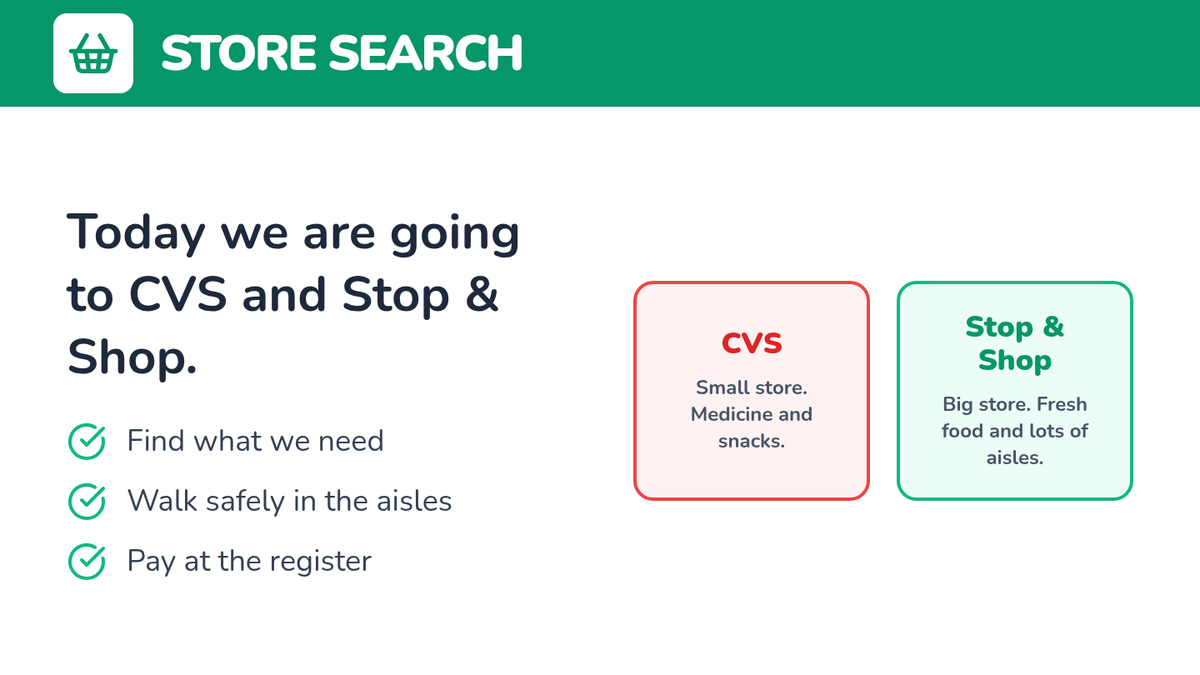 STORE SEARCH

Today we are going to CVS and Stop & Shop.

Find what we need

Walk safely in the aisles

Pay at the register

CVS

Small store. Medicine and snacks.

Stop & Shop

Big store. Fresh food and lots of aisles.